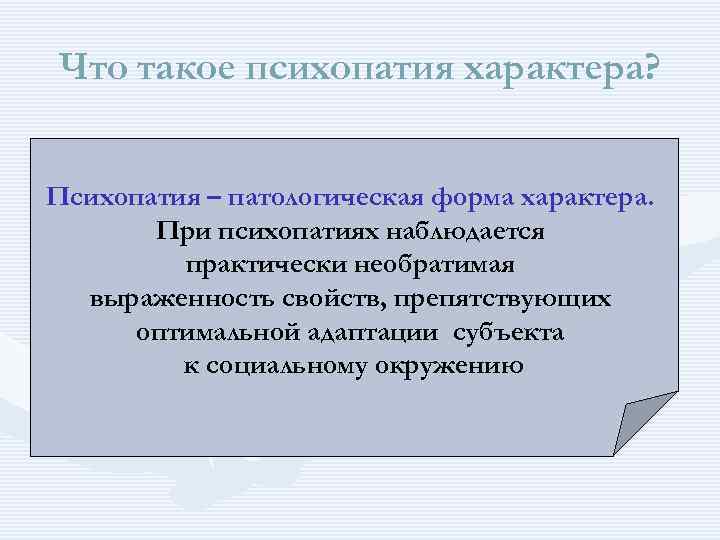 Что такое психопатия характера?

Психопатия – патологическая форма характера. При психопатиях наблюдается практически необратимая выраженность свойств, препятствующих оптимальной адаптации субъекта к социальному окружению